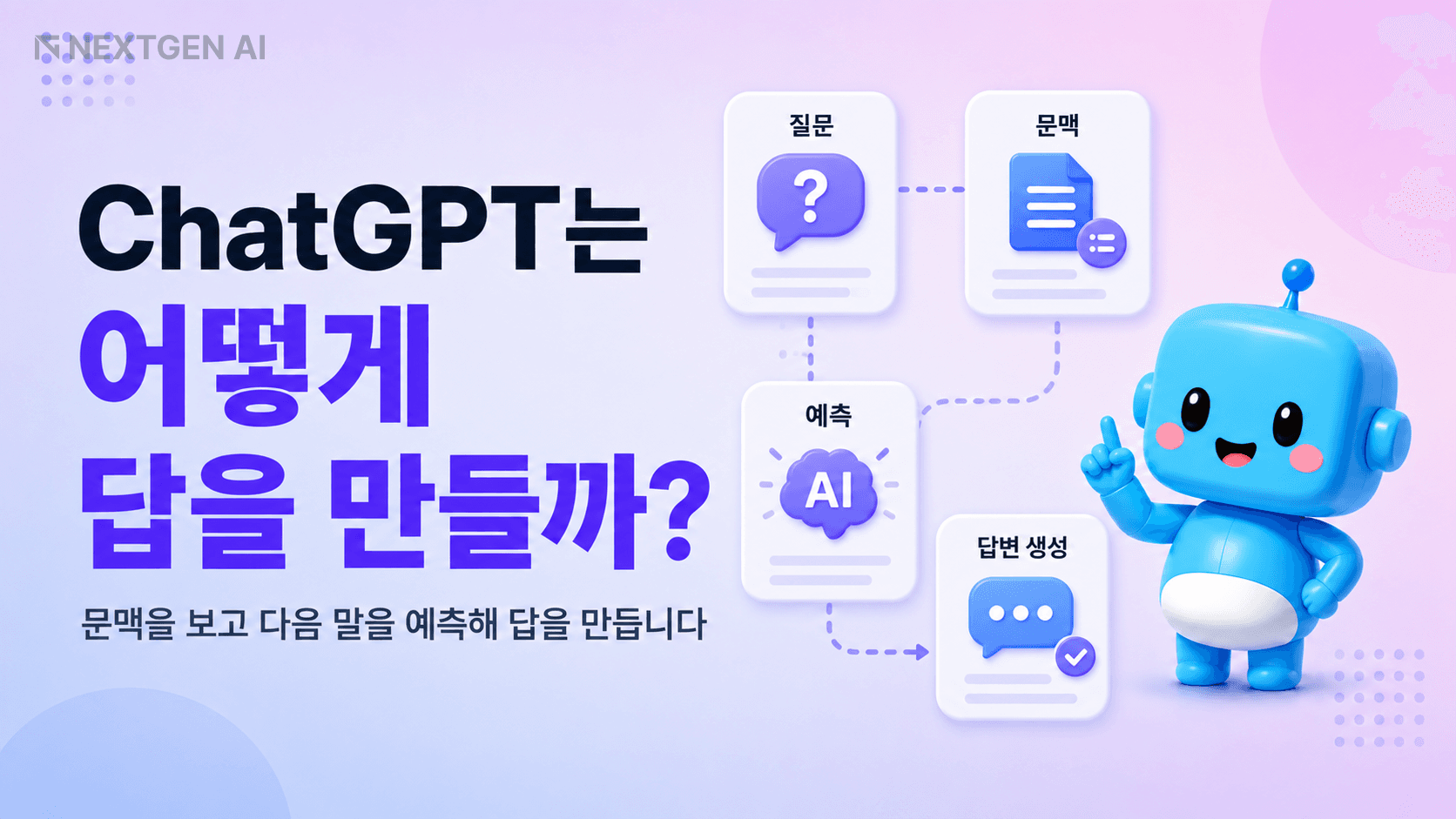 NEXTGEN AI

ChatGPT는
어떻게
답을 만들까?

문맥을 보고 다음 말을 예측해 답을 만듭니다

질문

?

문맥

예측

AI

답변 생성